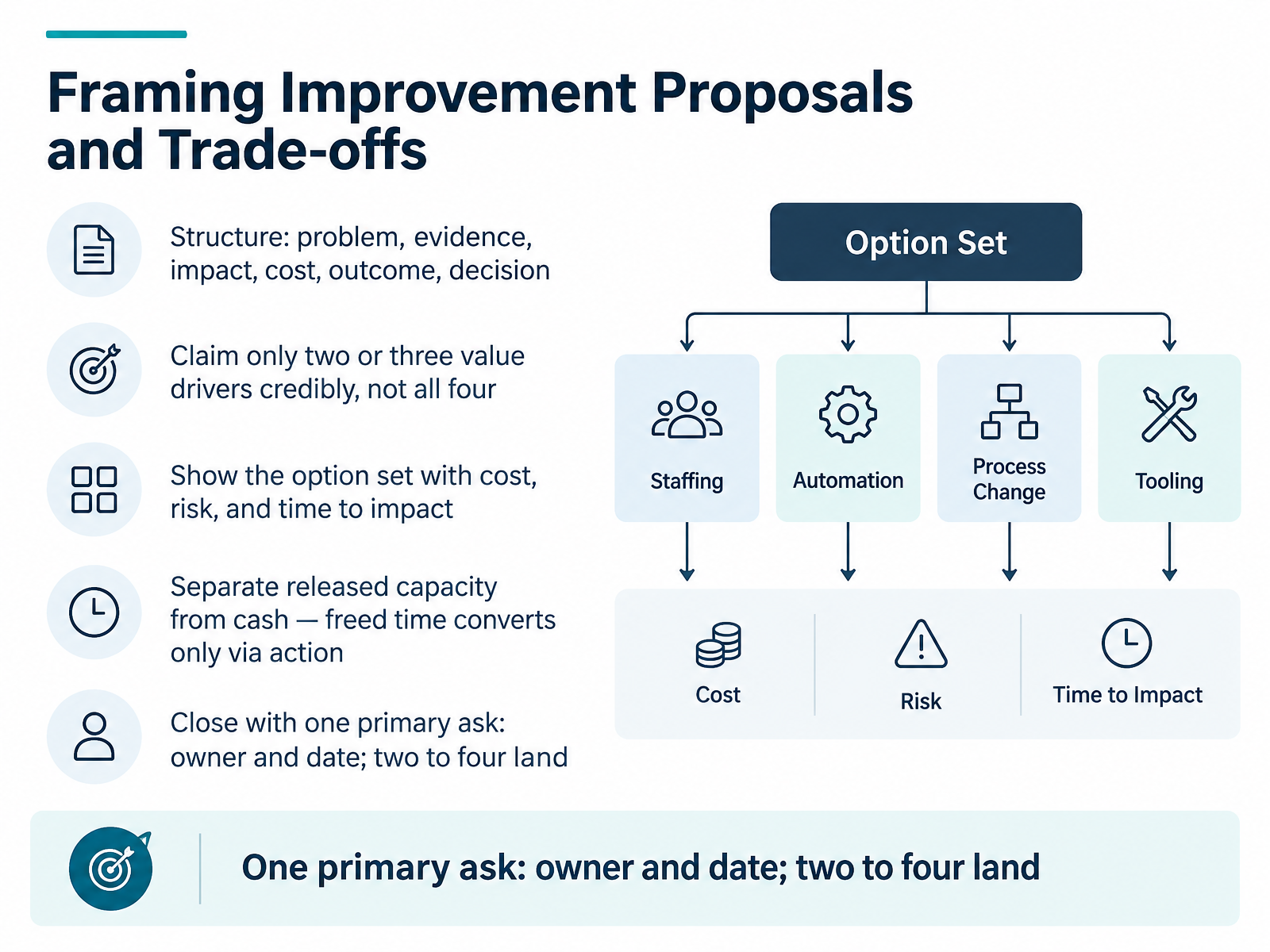 Framing Improvement Proposals and Trade-offs

Structure: problem, evidence, impact, cost, outcome, decision

Claim only two or three value drivers credibly, not all four

Show the option set with cost, risk, and time to impact

Separate released capacity from cash — freed time converts only via action

Close with one primary ask: owner and date; two to four land

Option Set

Staffing

Automation

Process Change

Tooling

Cost

Risk

Time to Impact

One primary ask: owner and date; two to four land